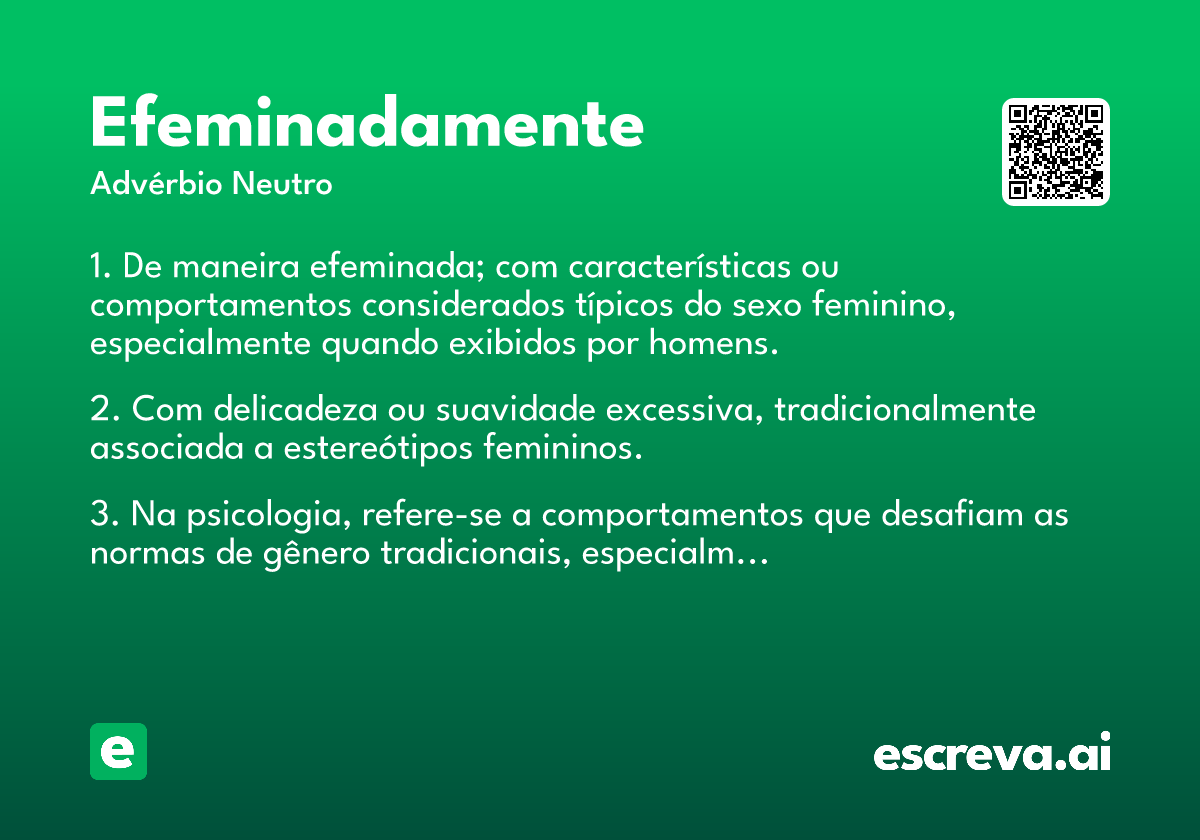 Efeminadamente
Advérbio Neutro

1. De maneira efeminada; com características ou comportamentos considerados típicos do sexo feminino, especialmente quando exibidos por homens.

2. Com delicadeza ou suavidade excessiva, tradicionalmente associada a estereótipos femininos.

3. Na psicologia, refere-se a comportamentos que desafiam as normas de gênero tradicionais, especialm...

e

escreva.ai